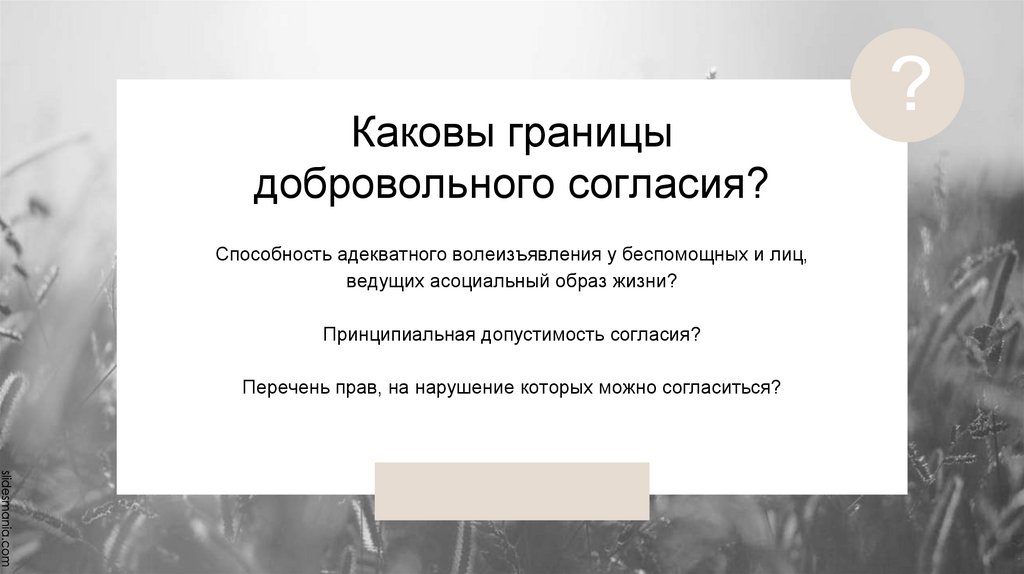 ?

Каковы границы добровольного согласия?

Способность адекватного волеизъявления у беспомощных и лиц, ведущих асоциальный образ жизни?

Принципиальная допустимость согласия?

Перечень прав, на нарушение которых можно согласиться?

slidesmania.com